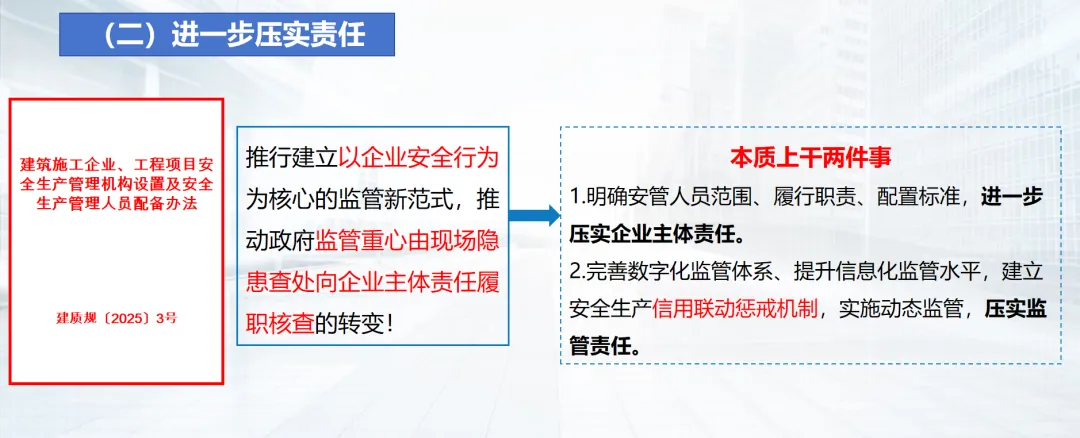 （二）进一步压实责任

建筑施工企业、工程项目安全生产管理机构设置及安全生产管理人员配备办法

建质规〔2025〕3号

推行建立以企业安全行为为核心的监管新范式，推动政府监管重心由现场隐患查处向企业主体责任履职核查的转变！

本质上干两件事

1.明确安管人员范围、履行职责、配置标准，进一步压实企业主体责任。

2.完善数字化监管体系、提升信息化监管水平，建立安全生产信用联动惩戒机制，实施动态监管，压实监管责任。